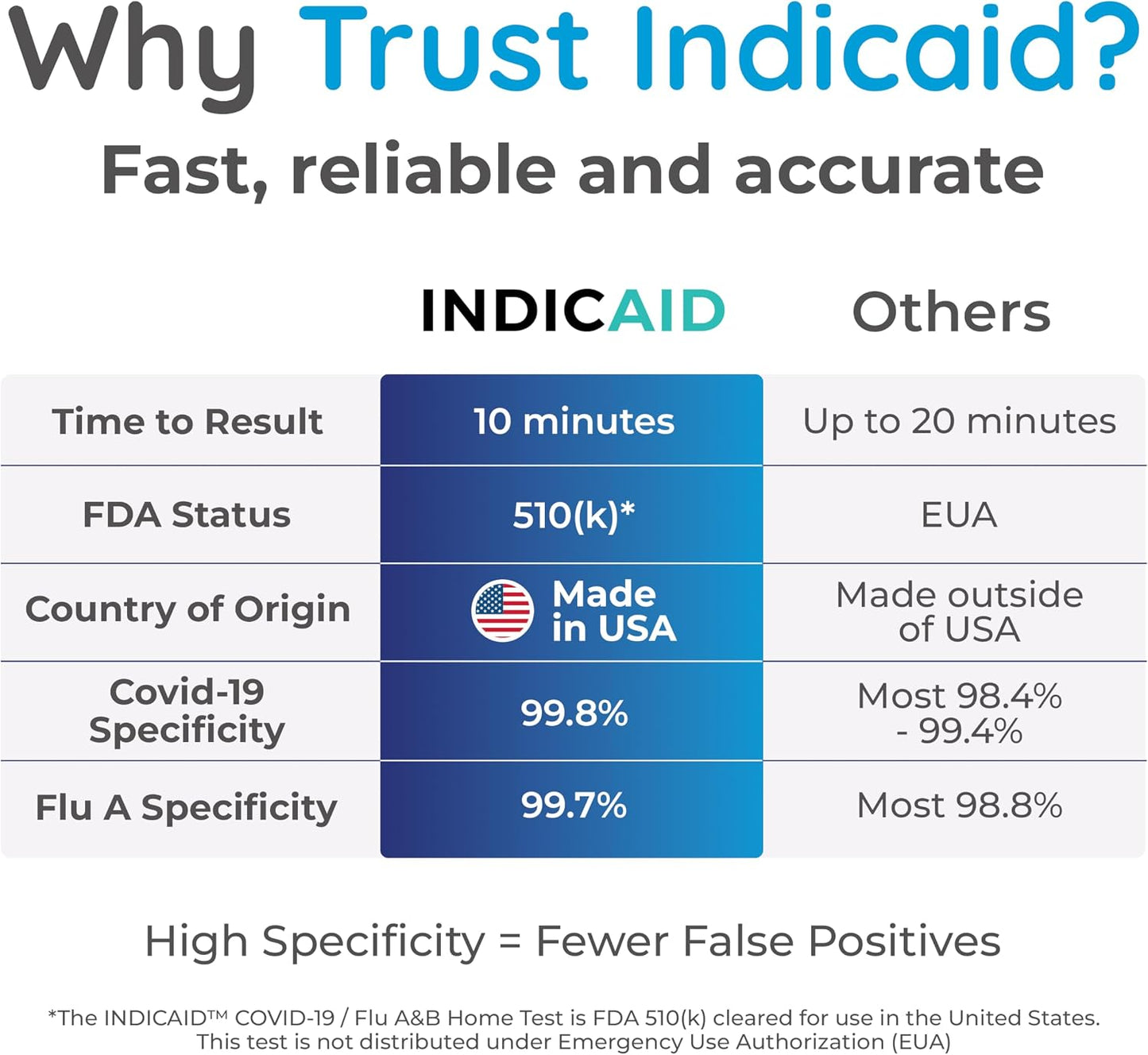 Why Trust Indicaid?

Fast, reliable and accurate

| | INDICAID | Others |
|---|---|---|
| Time to Result | 10 minutes | Up to 20 minutes |
| FDA Status | 510(k)* | EUA |
| Country of Origin | Made in USA | Made outside of USA |
| Covid-19 Specificity | 99.8% | Most 98.4% - 99.4% |
| Flu A Specificity | 99.7% | Most 98.8% |

High Specificity = Fewer False Positives

*The INDICAID™ COVID-19 / Flu A&B Home Test is FDA 510(k) cleared for use in the United States. This test is not distributed under Emergency Use Authorization (EUA)